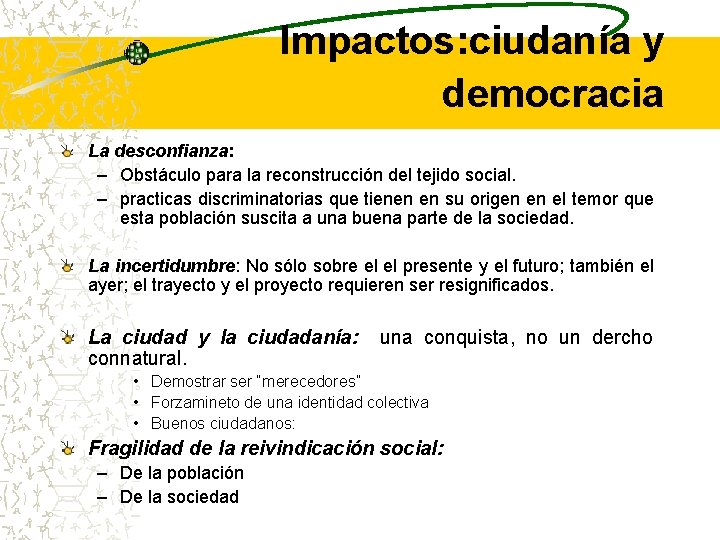 Impactos:ciudanía y democracia

La desconfianza:
– Obstáculo para la reconstrucción del tejido social.
– practicas discriminatorias que tienen en su origen en el temor que esta población suscita a una buena parte de la sociedad.

La incertidumbre: No sólo sobre el el presente y el futuro; también el ayer; el trayecto y el proyecto requieren ser resignificados.

La ciudad y la ciudadanía: una conquista, no un dercho connatural.
• Demostrar ser "merecedores"
• Forzamineto de una identidad colectiva
• Buenos ciudadanos:

Fragilidad de la reivindicación social:
– De la población
– De la sociedad